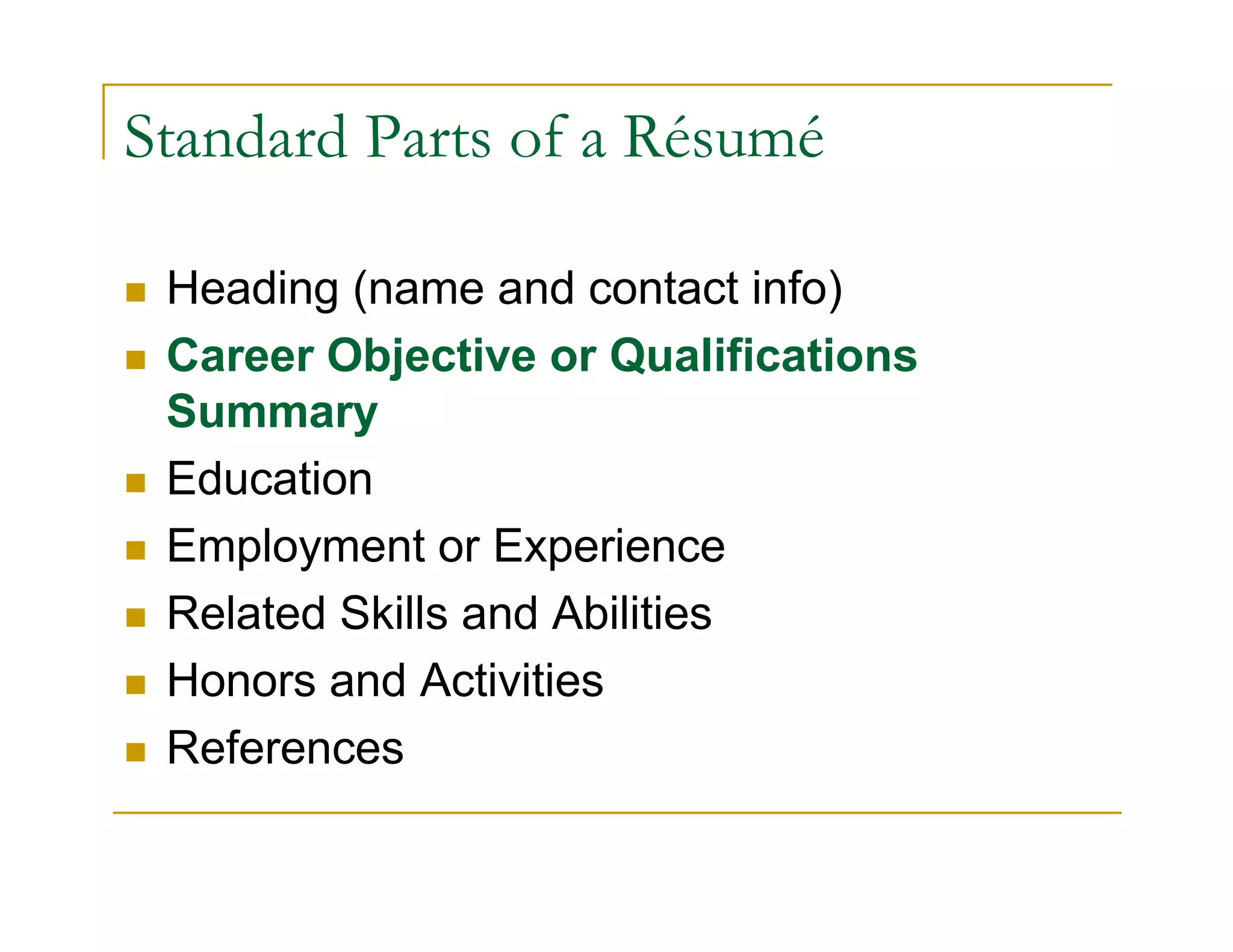 Standard Parts of a Résumé

- Heading (name and contact info)
- Career Objective or Qualifications Summary
- Education
- Employment or Experience
- Related Skills and Abilities
- Honors and Activities
- References